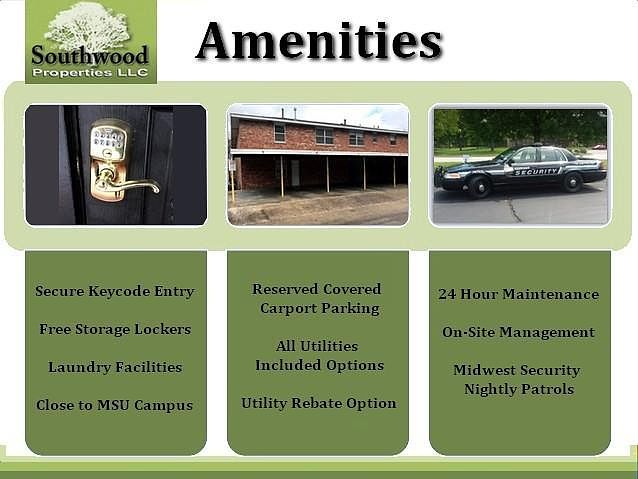 Southwood
Properties LLC

Amenities

SECURITY

Secure Keycode Entry

Free Storage Lockers

Laundry Facilities

Close to MSU Campus

Reserved Covered Carport Parking

All Utilities Included Options

Utility Rebate Option

24 Hour Maintenance

On-Site Management

Midwest Security Nightly Patrols